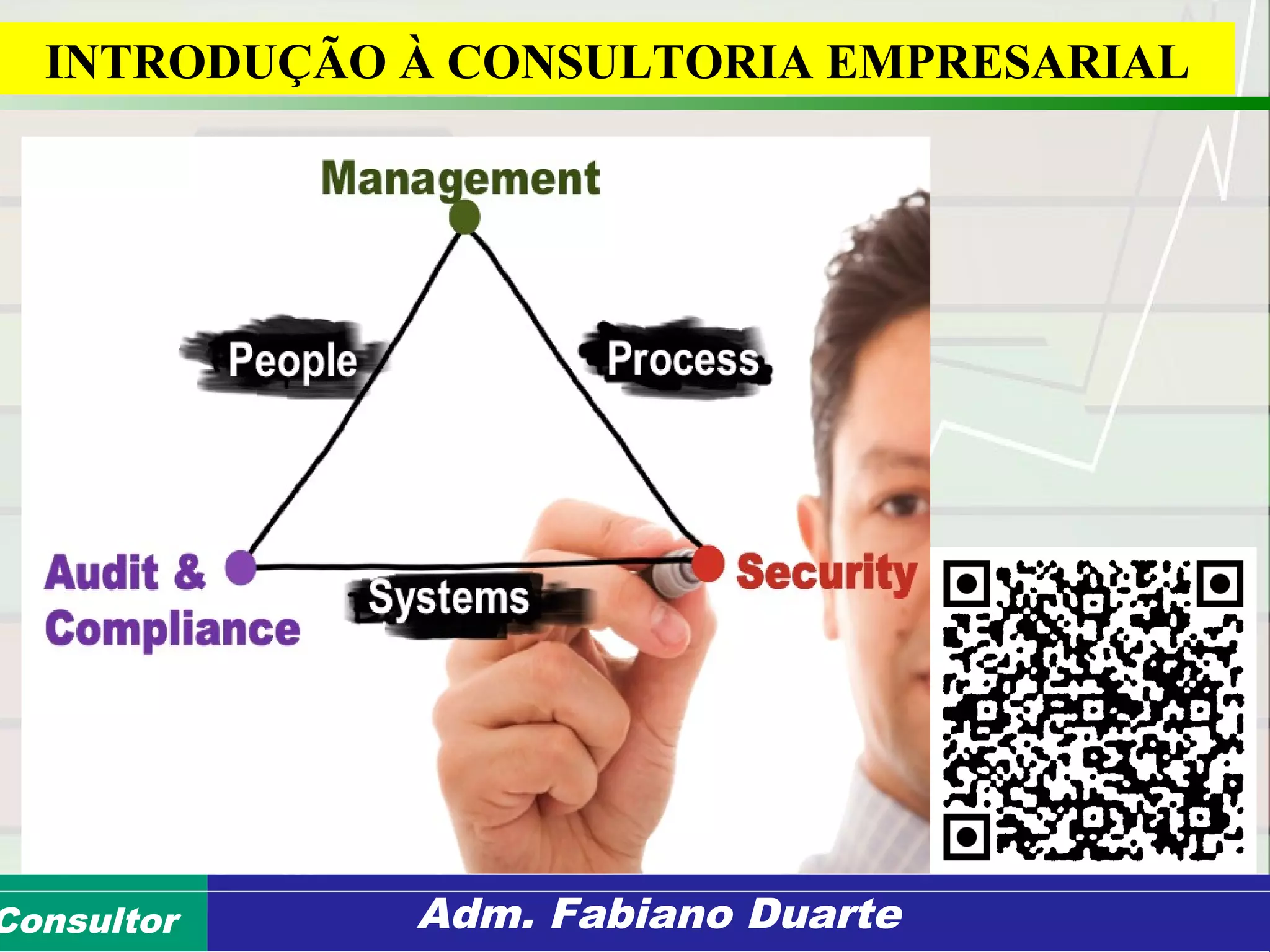 INTRODUÇÃO À CONSULTORIA EMPRESARIAL

Management

People

Process

Audit & Compliance

Systems

Security

Consultor

Adm. Fabiano Duarte